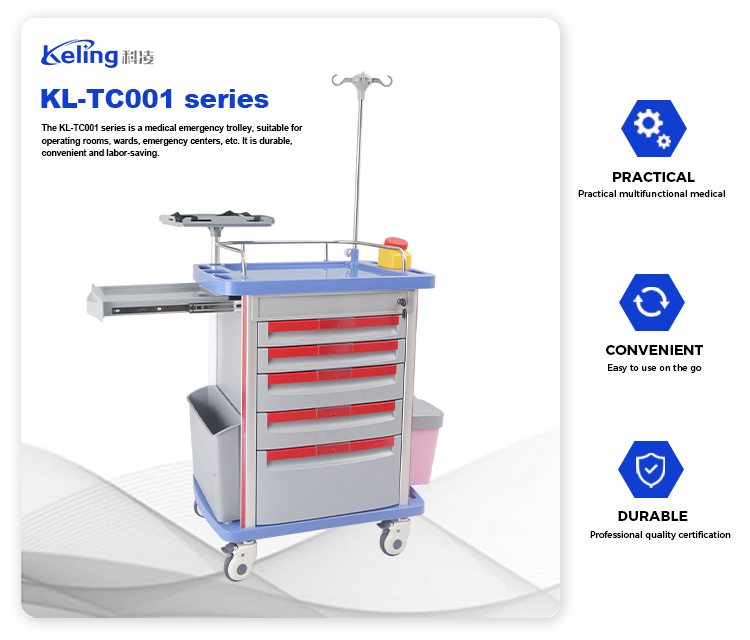 Keling 科凌

KL-TC001 series

The KL-TC001 series is a medical emergency trolley, suitable for operating rooms, wards, emergency centers, etc. It is durable, convenient and labor-saving.

PRACTICAL
Practical multifunctional medical

CONVENIENT
Easy to use on the go

DURABLE
Professional quality certification